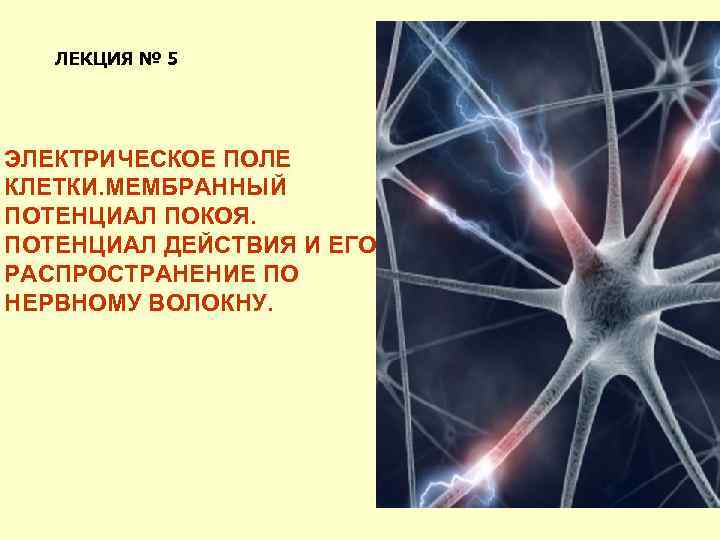 ЛЕКЦИЯ № 5

ЭЛЕКТРИЧЕСКОЕ ПОЛЕ КЛЕТКИ.МЕМБРАННЫЙ ПОТЕНЦИАЛ ПОКОЯ. ПОТЕНЦИАЛ ДЕЙСТВИЯ И ЕГО РАСПРОСТРАНЕНИЕ ПО НЕРВНОМУ ВОЛОКНУ.